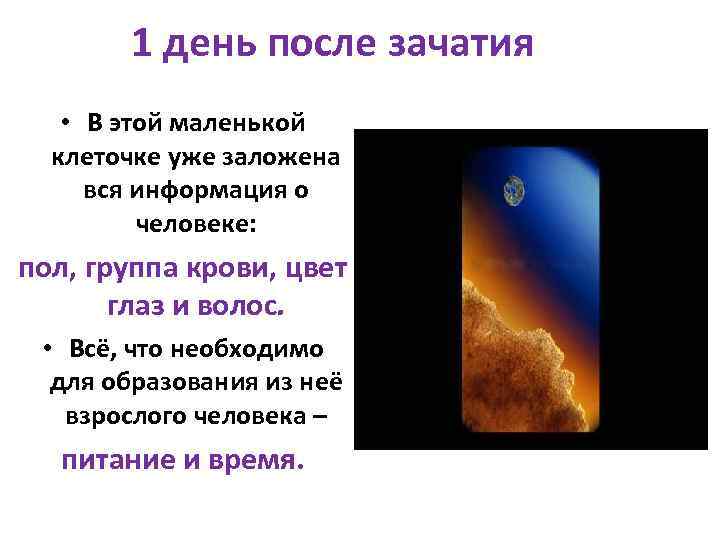 1 день после зачатия

• В этой маленькой клеточке уже заложена вся информация о человеке:

пол, группа крови, цвет глаз и волос.

• Всё, что необходимо для образования из неё взрослого человека –

питание и время.